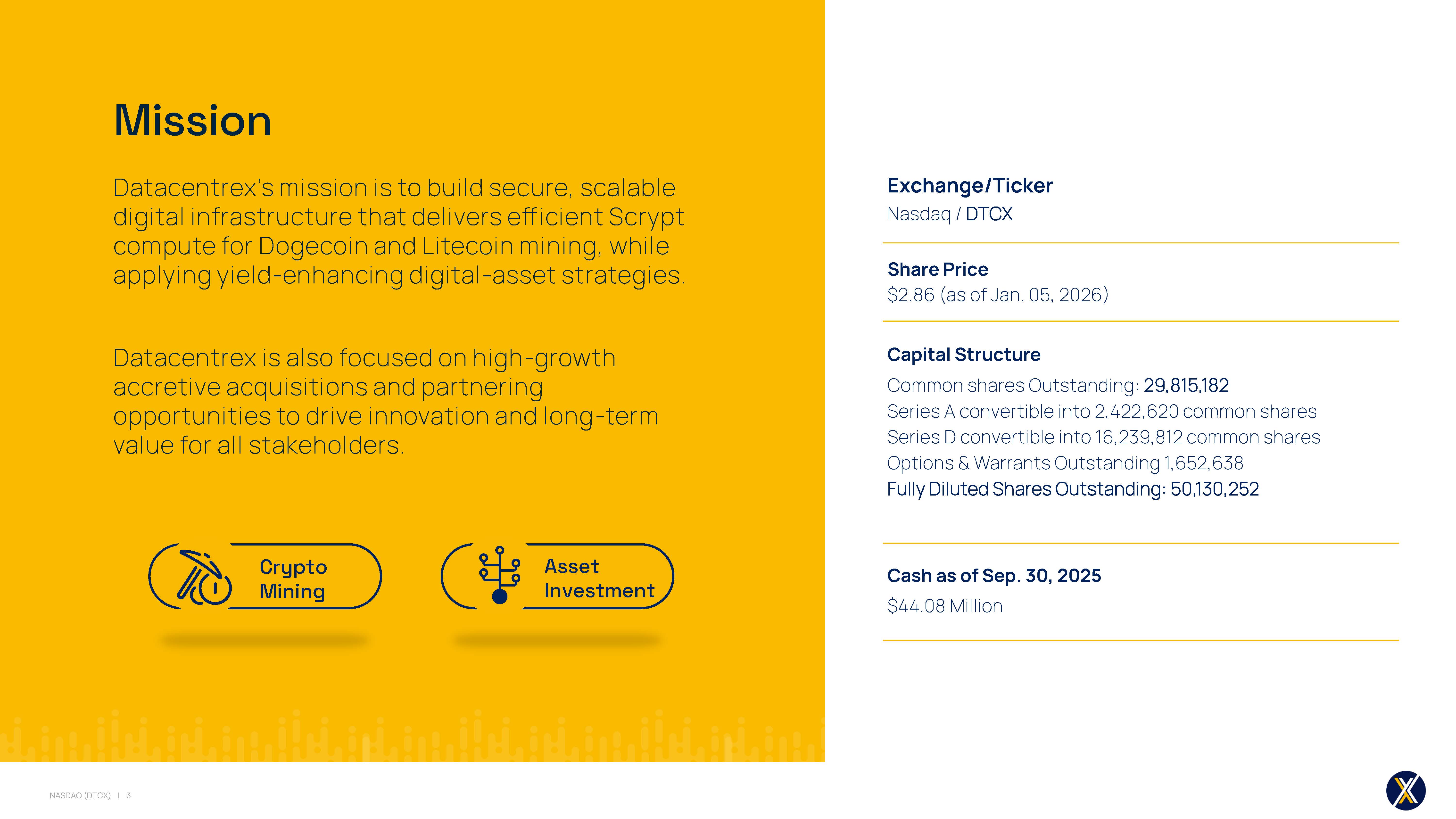 Mission

Datacentrex's mission is to build secure, scalable digital infrastructure that delivers efficient Scrypt compute for Dogecoin and Litecoin mining, while applying yield-enhancing digital-asset strategies.

Datacentrex is also focused on high-growth accretive acquisitions and partnering opportunities to drive innovation and long-term value for all stakeholders.

Crypto Mining

Asset Investment

Exchange/Ticker
Nasdaq / DTCX

Share Price
$2.86 (as of Jan. 05, 2026)

Capital Structure
Common shares Outstanding: 29,815,182
Series A convertible into 2,422,620 common shares
Series D convertible into 16,239,812 common shares
Options & Warrants Outstanding 1,652,638
Fully Diluted Shares Outstanding: 50,130,252

Cash as of Sep. 30, 2025
$44.08 Million

NASDAQ (DTCX) | 3